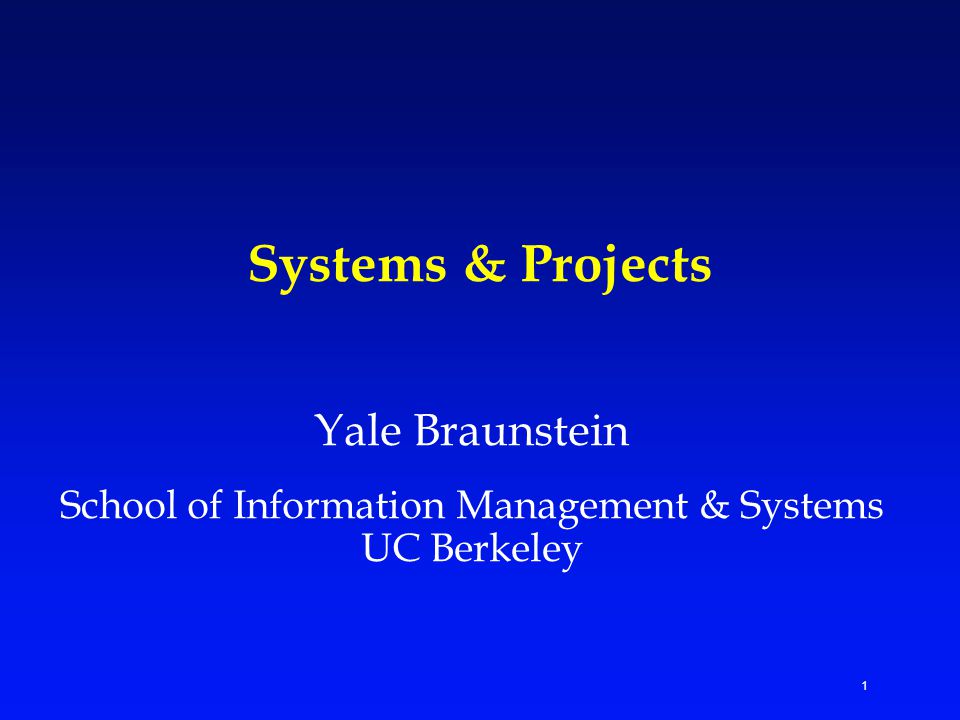 Systems & Projects

Yale Braunstein

School of Information Management & Systems
UC Berkeley

1